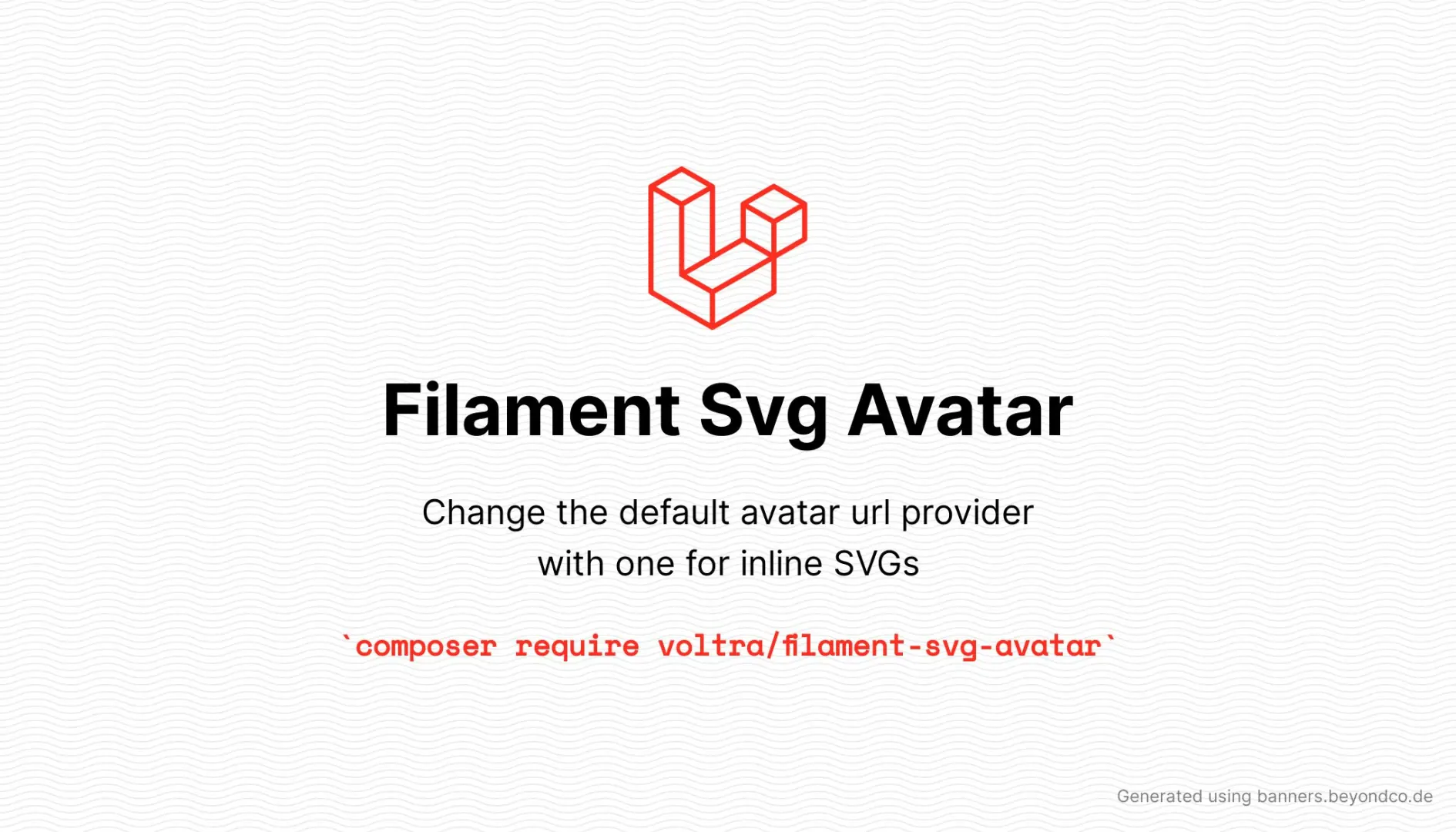 Filament Svg Avatar

Change the default avatar url provider with one for inline SVGs

`composer require voltra/filament-svg-avatar`

Generated using banners.beyondco.de